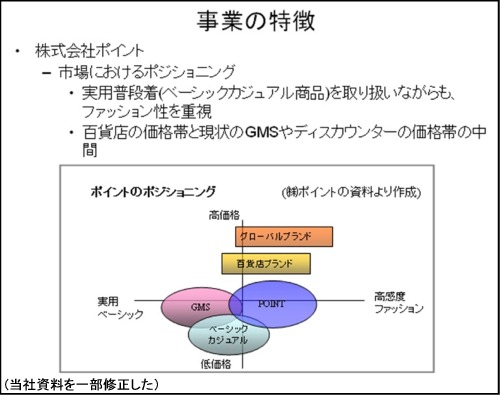 事業の特徴

• 株式会社ポイント
  – 市場におけるポジショニング
    • 実用普段着(ベーシックカジュアル商品)を取り扱いながらも、ファッション性を重視
    • 百貨店の価格帯と現状のGMSやディスカウンターの価格帯の中間

ポイントのポジショニング

(㈱ポイントの資料より作成)

高価格

グローバルブランド

百貨店ブランド

実用
ベーシック

GMS

POINT

高感度
ファッション

ベーシック
カジュアル

低価格

(当社資料を一部修正した)